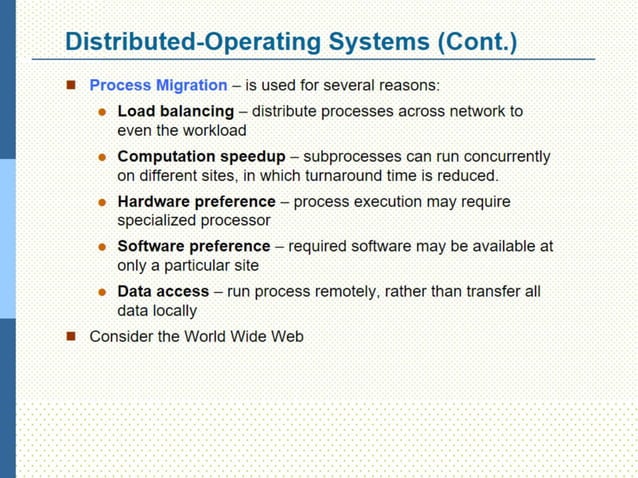 Distributed-Operating Systems (Cont.)

■ Process Migration – is used for several reasons:

● Load balancing – distribute processes across network to even the workload

● Computation speedup – subprocesses can run concurrently on different sites, in which turnaround time is reduced.

● Hardware preference – process execution may require specialized processor

● Software preference – required software may be available at only a particular site

● Data access – run process remotely, rather than transfer all data locally

■ Consider the World Wide Web